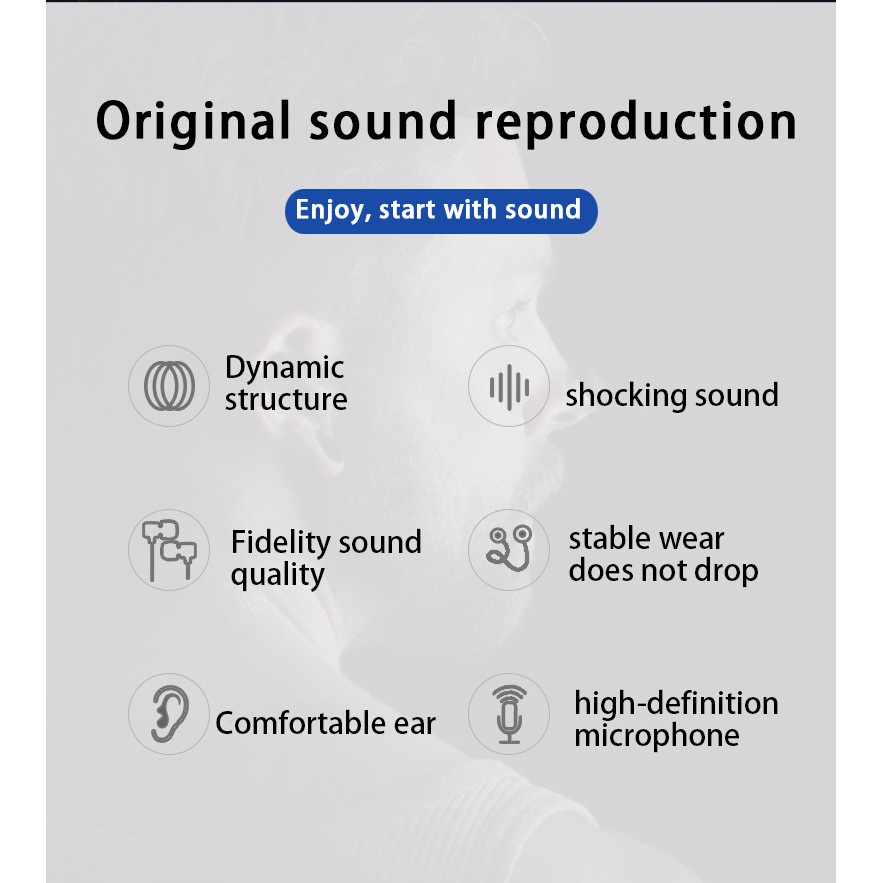 Original sound reproduction

Enjoy, start with sound

Dynamic structure

shocking sound

Fidelity sound quality

stable wear does not drop

Comfortable ear

high-definition microphone